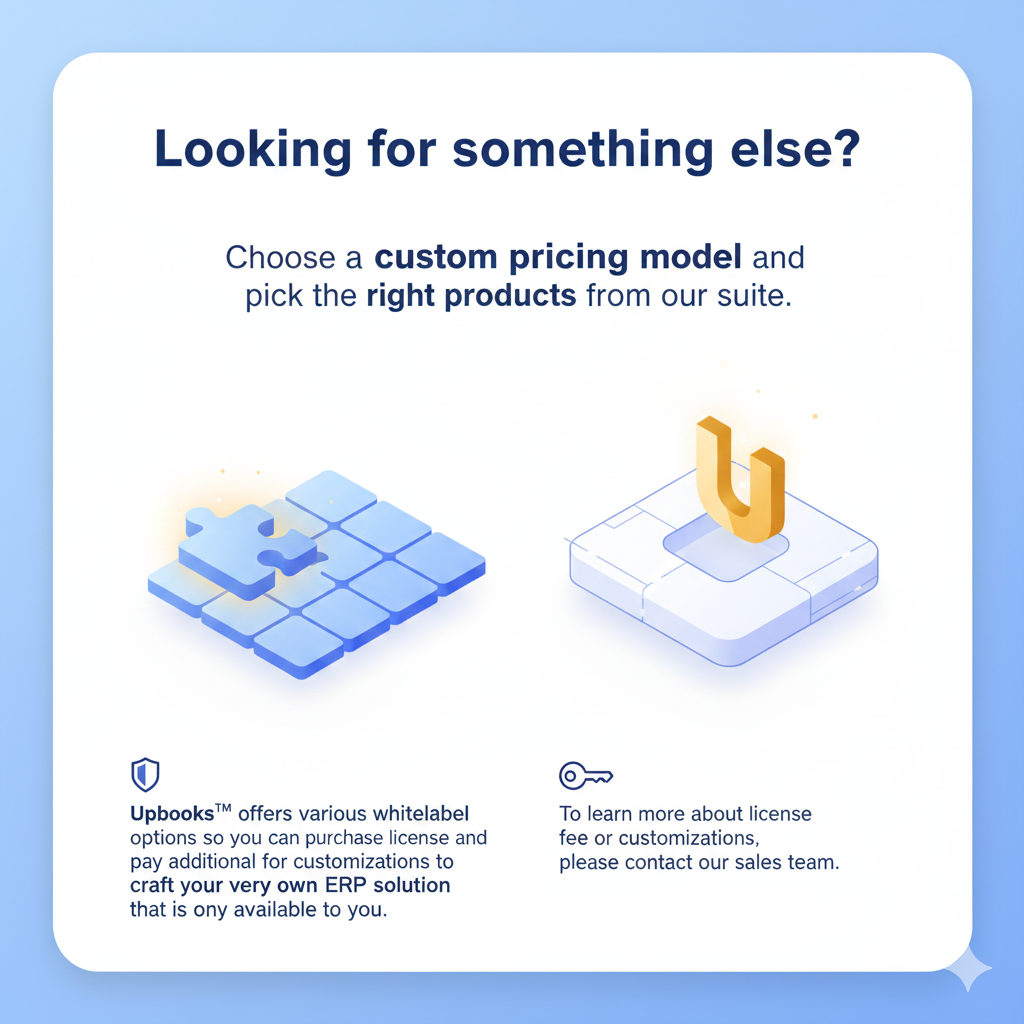 Looking for something else?

Choose a custom pricing model and pick the right products from our suite.

Upbooks™ offers various whitelabel options so you can purchase license and pay additional for customizations to craft your very own ERP solution that is ony available to you.

To learn more about license fee or customizations, please contact our sales team.